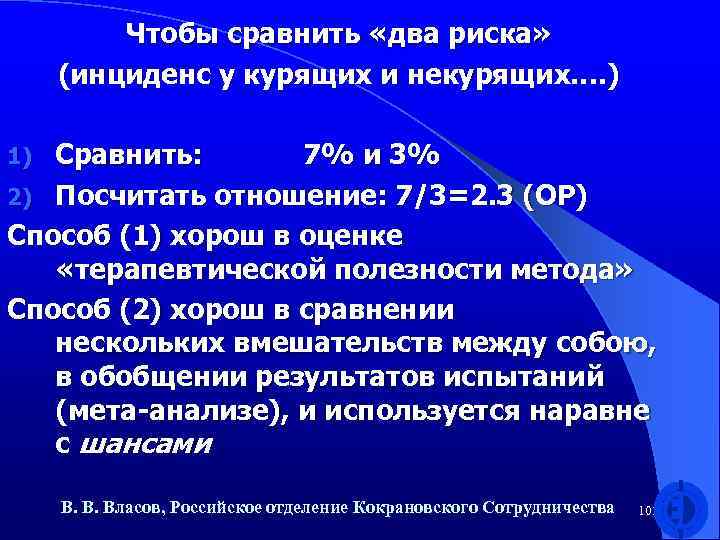 Чтобы сравнить «два риска» (инциденс у курящих и некурящих....)

1) Сравнить: 7% и 3%
2) Посчитать отношение: 7/3=2.3 (ОР)

Способ (1) хорош в оценке «терапевтической полезности метода»

Способ (2) хорош в сравнении нескольких вмешательств между собою, в обобщении результатов испытаний (мета-анализе), и используется наравне с шансами

В. В. Власов, Российское отделение Кокрановского Сотрудничества 10